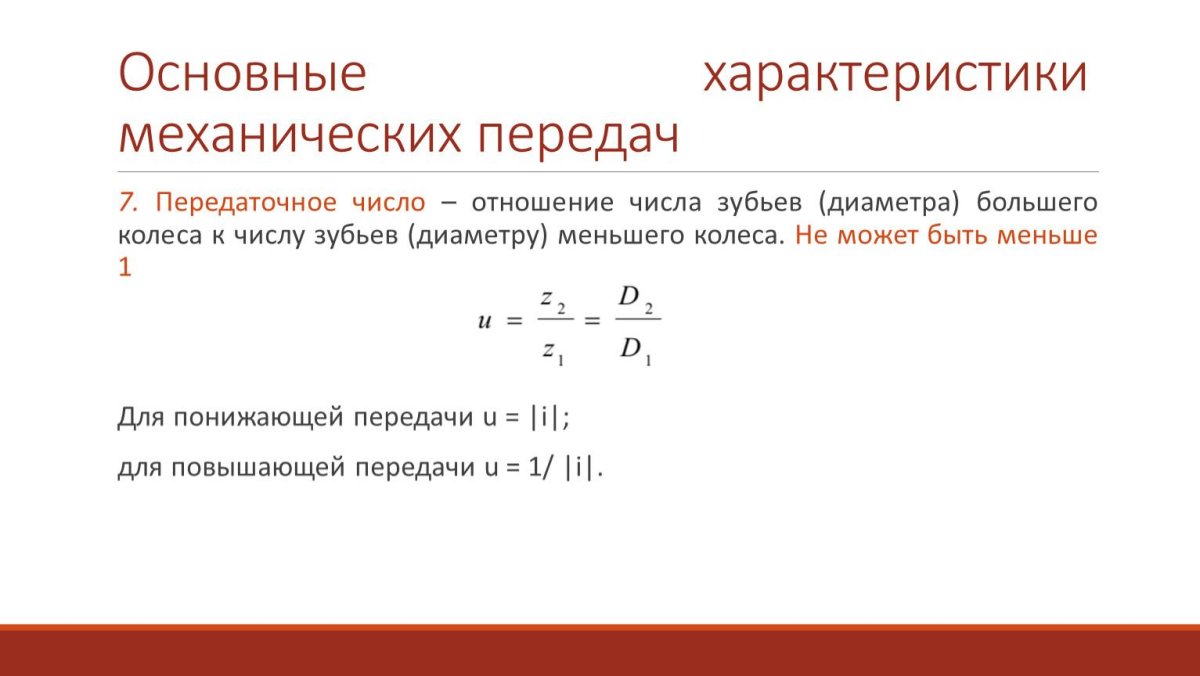 Основные характеристики механических передач

7. Передаточное число – отношение числа зубьев (диаметра) большего колеса к числу зубьев (диаметру) меньшего колеса. Не может быть меньше 1

$u = \frac{z_2}{z_1} = \frac{D_2}{D_1}$

Для понижающей передачи u = |i|;

для повышающей передачи u = 1/ |i|.